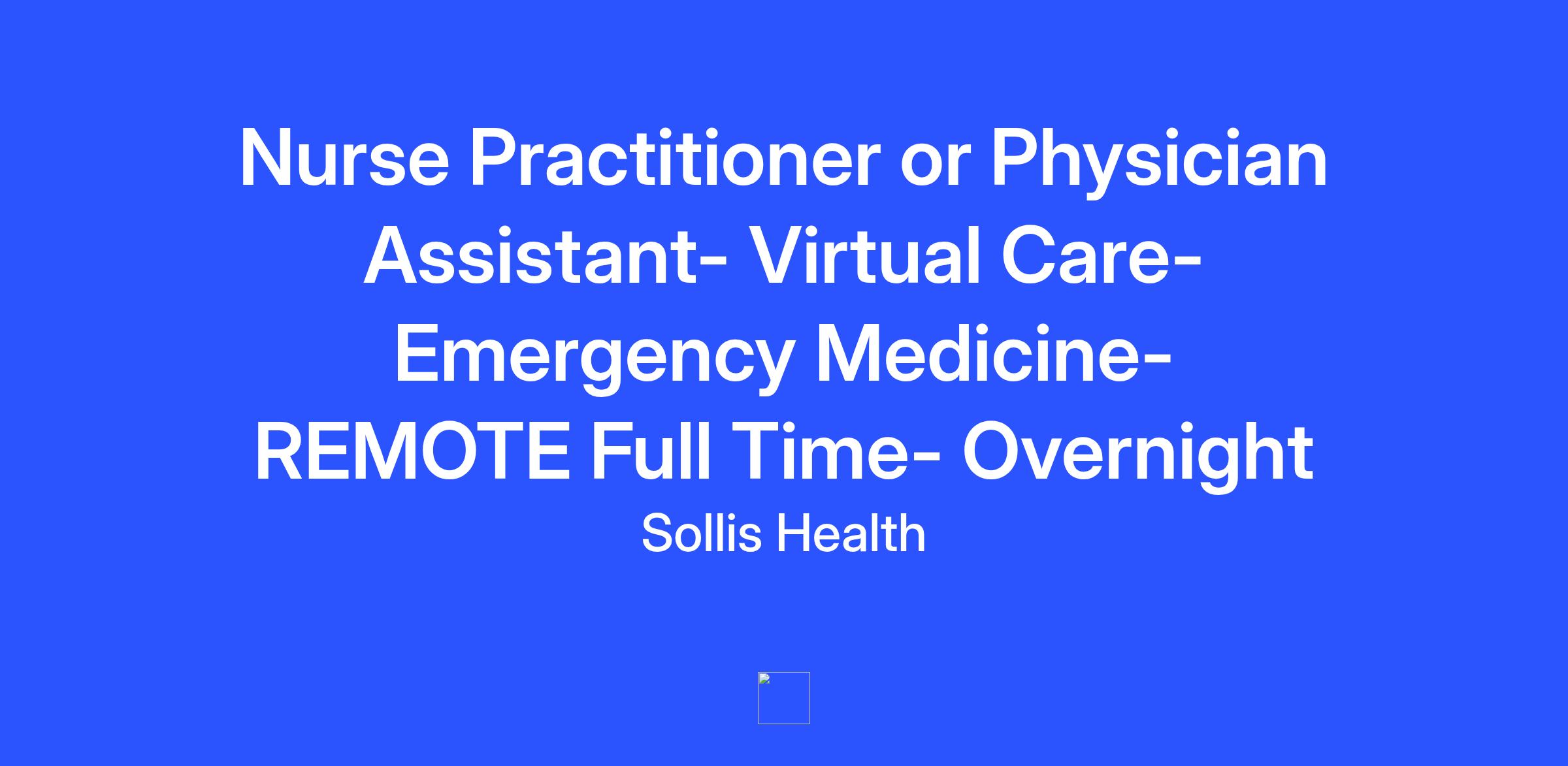 Nurse Practitioner or Physician Assistant- Virtual Care- Emergency Medicine- REMOTE Full Time- Overnight

Sollis Health